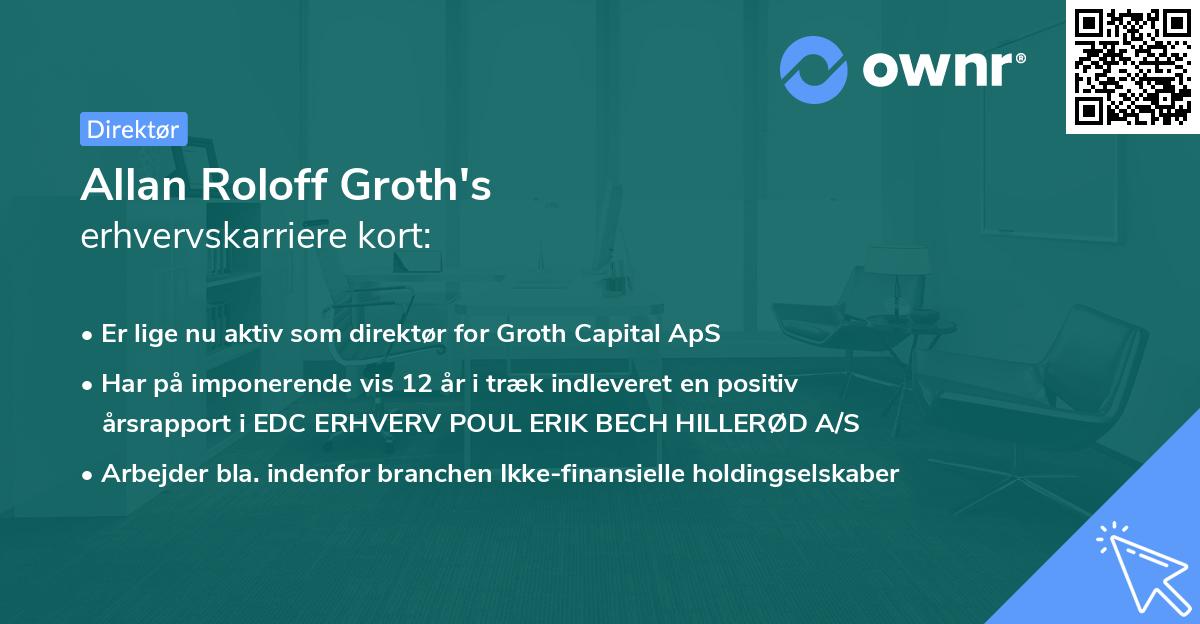 ownr®

Direktør

Allan Roloff Groth's
erhvervskarriere kort:

• Er lige nu aktiv som direktør for Groth Capital ApS
• Har på imponerende vis 12 år i træk indleveret en positiv årsrapport i EDC ERHVERV POUL ERIK BECH HILLERØD A/S
• Arbejder bla. indenfor branchen Ikke-finansielle holdingselskaber